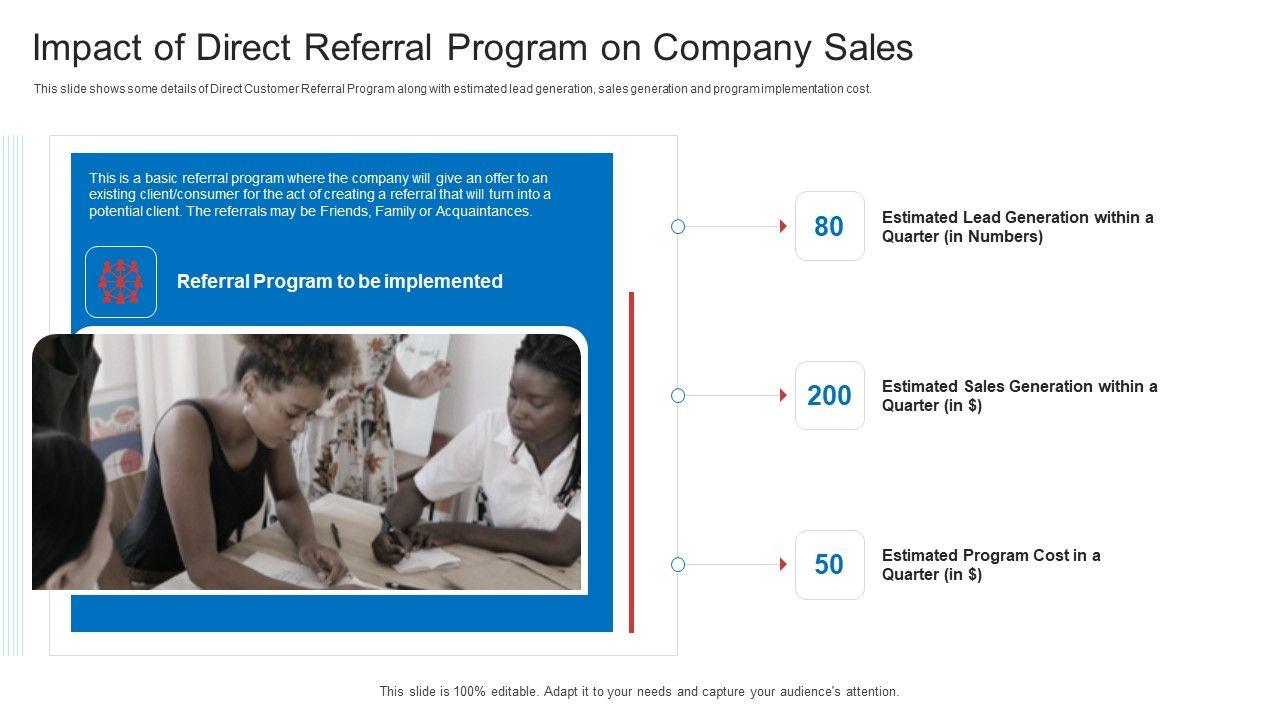 Impact of Direct Referral Program on Company Sales

This slide shows some details of Direct Customer Referral Program along with estimated lead generation, sales generation and program implementation cost.

This is a basic referral program where the company will give an offer to an existing client/consumer for the act of creating a referral that will turn into a potential client. The referrals may be Friends, Family or Acquaintances.

Referral Program to be implemented

80 Estimated Lead Generation within a Quarter (in Numbers)

200 Estimated Sales Generation within a Quarter (in $)

50 Estimated Program Cost in a Quarter (in $)

This slide is 100% editable. Adapt it to your needs and capture your audience's attention.